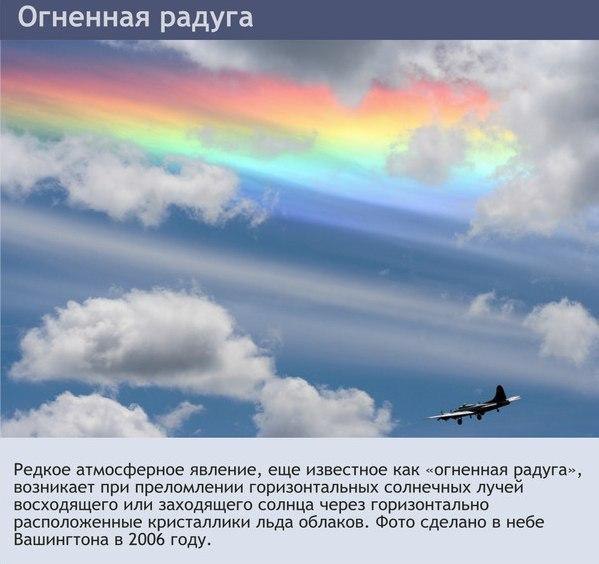 Огненная радуга

Редкое атмосферное явление, еще известное как «огненная радуга», возникает при преломлении горизонтальных солнечных лучей восходящего или заходящего солнца через горизонтально расположенные кристаллики льда облаков. Фото сделано в небе Вашингтона в 2006 году.